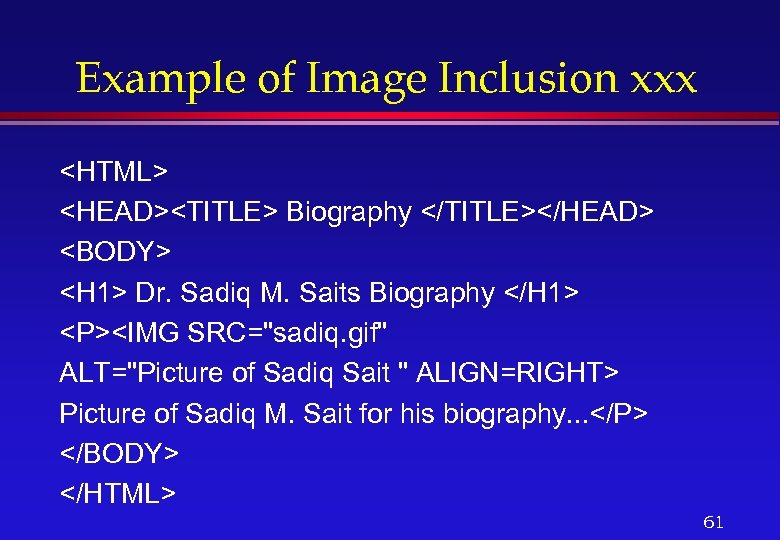 Example of Image Inclusion xxx

<HTML>
<HEAD><TITLE> Biography </TITLE></HEAD>
<BODY>
<H1> Dr. Sadiq M. Saits Biography </H1>
<P><IMG SRC="sadiq.gif"
ALT="Picture of Sadiq Sait " ALIGN=RIGHT>
Picture of Sadiq M. Sait for his biography...</P>
</BODY>
</HTML>

61